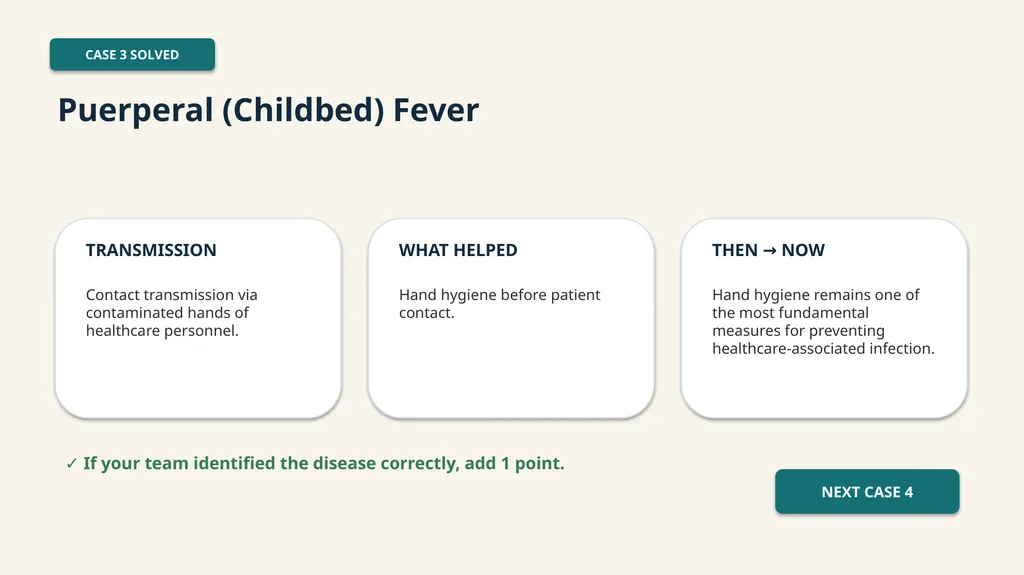 CASE 3 SOLVED

Puerperal (Childbed) Fever

TRANSMISSION

Contact transmission via contaminated hands of healthcare personnel.

WHAT HELPED

Hand hygiene before patient contact.

THEN → NOW

Hand hygiene remains one of the most fundamental measures for preventing healthcare-associated infection.

✓ If your team identified the disease correctly, add 1 point.

NEXT CASE 4